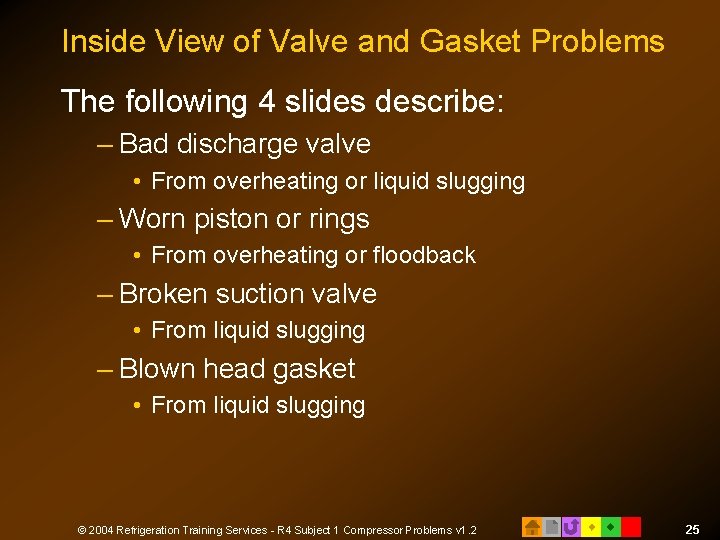 Inside View of Valve and Gasket Problems

The following 4 slides describe:

– Bad discharge valve
• From overheating or liquid slugging

– Worn piston or rings
• From overheating or floodback

– Broken suction valve
• From liquid slugging

– Blown head gasket
• From liquid slugging

© 2004 Refrigeration Training Services - R4 Subject 1 Compressor Problems v1.2

25